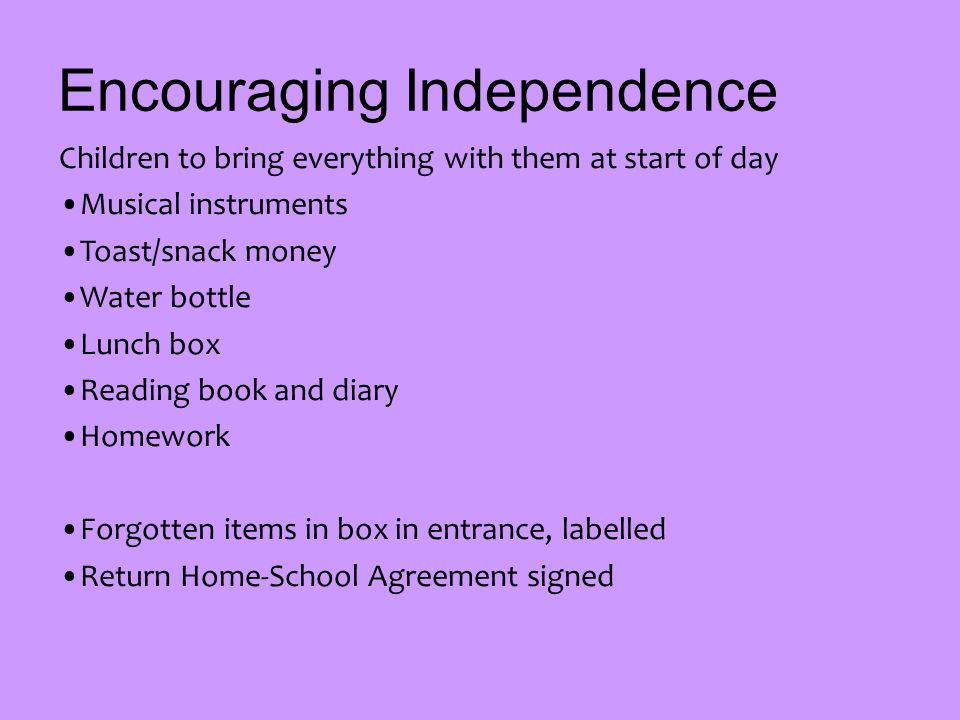 Encouraging Independence

Children to bring everything with them at start of day

• Musical instruments
• Toast/snack money
• Water bottle
• Lunch box
• Reading book and diary
• Homework

• Forgotten items in box in entrance, labelled
• Return Home-School Agreement signed